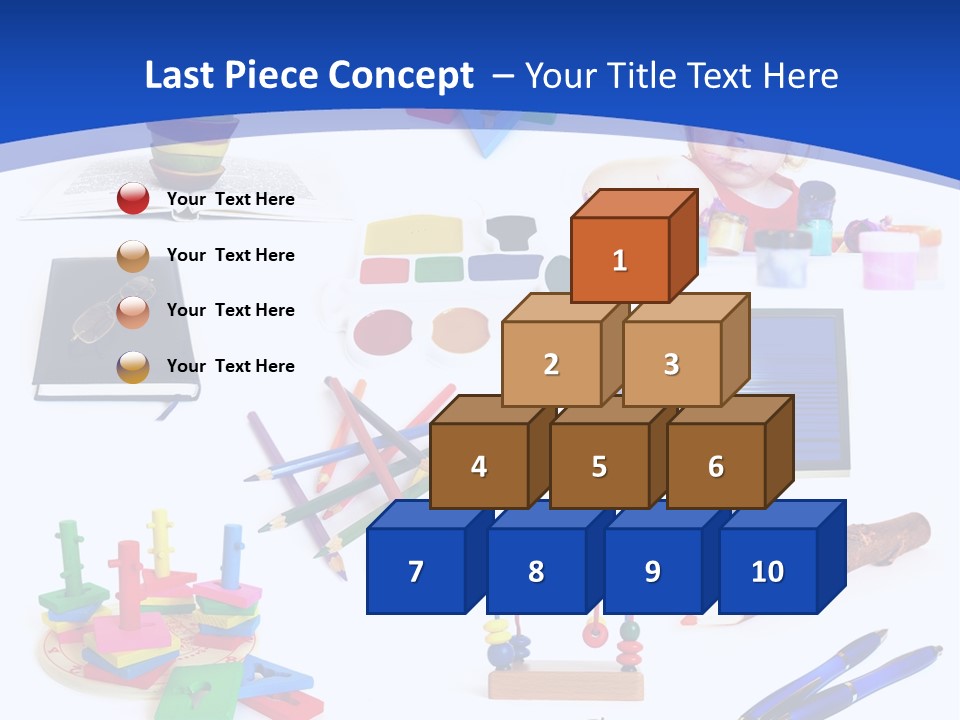 Last Piece Concept – Your Title Text Here

Your Text Here

Your Text Here

Your Text Here

Your Text Here

1

2

3

4

5

6

7

8

9

10